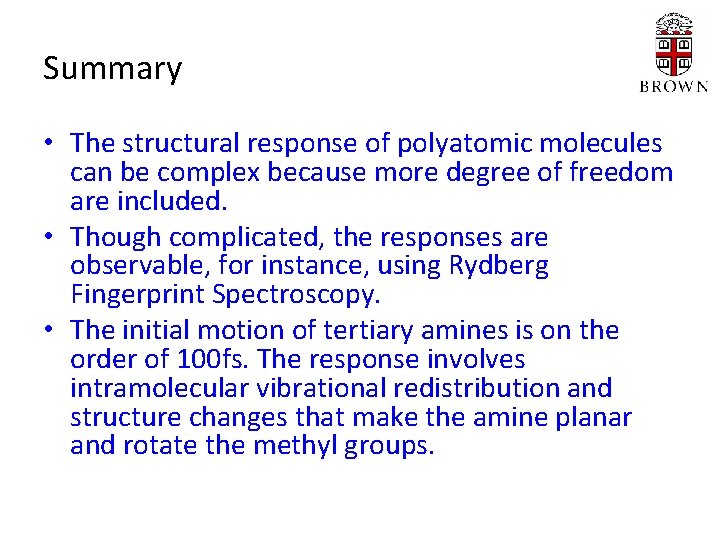 Summary

BROWN

• The structural response of polyatomic molecules can be complex because more degree of freedom are included.
• Though complicated, the responses are observable, for instance, using Rydberg Fingerprint Spectroscopy.
• The initial motion of tertiary amines is on the order of 100fs. The response involves intramolecular vibrational redistribution and structure changes that make the amine planar and rotate the methyl groups.